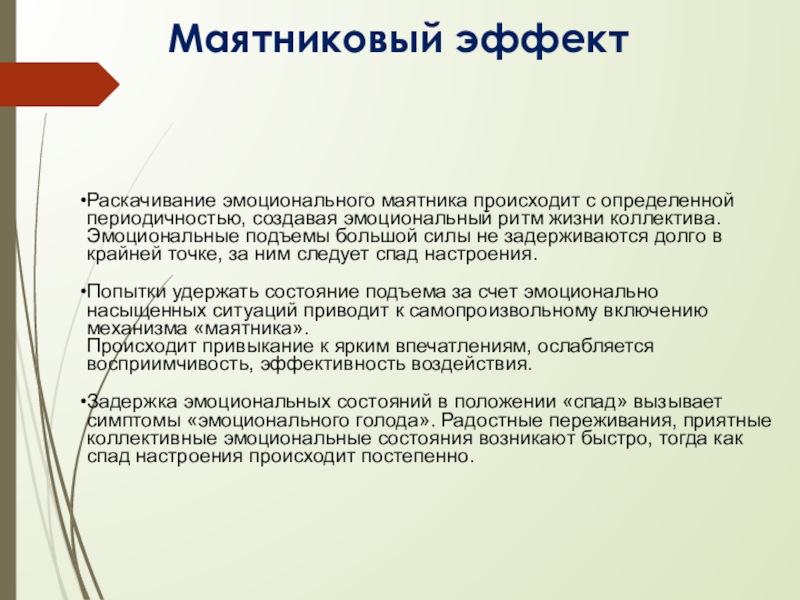 Маятниковый эффект

•Раскачивание эмоционального маятника происходит с определенной периодичностью, создавая эмоциональный ритм жизни коллектива. Эмоциональные подъемы большой силы не задерживаются долго в крайней точке, за ним следует спад настроения.

•Попытки удержать состояние подъема за счет эмоционально насыщенных ситуаций приводит к самопроизвольному включению механизма «маятника».
Происходит привыкание к ярким впечатлениям, ослабляется восприимчивость, эффективность воздействия.

•Задержка эмоциональных состояний в положении «спад» вызывает симптомы «эмоционального голода». Радостные переживания, приятные коллективные эмоциональные состояния возникают быстро, тогда как спад настроения происходит постепенно.